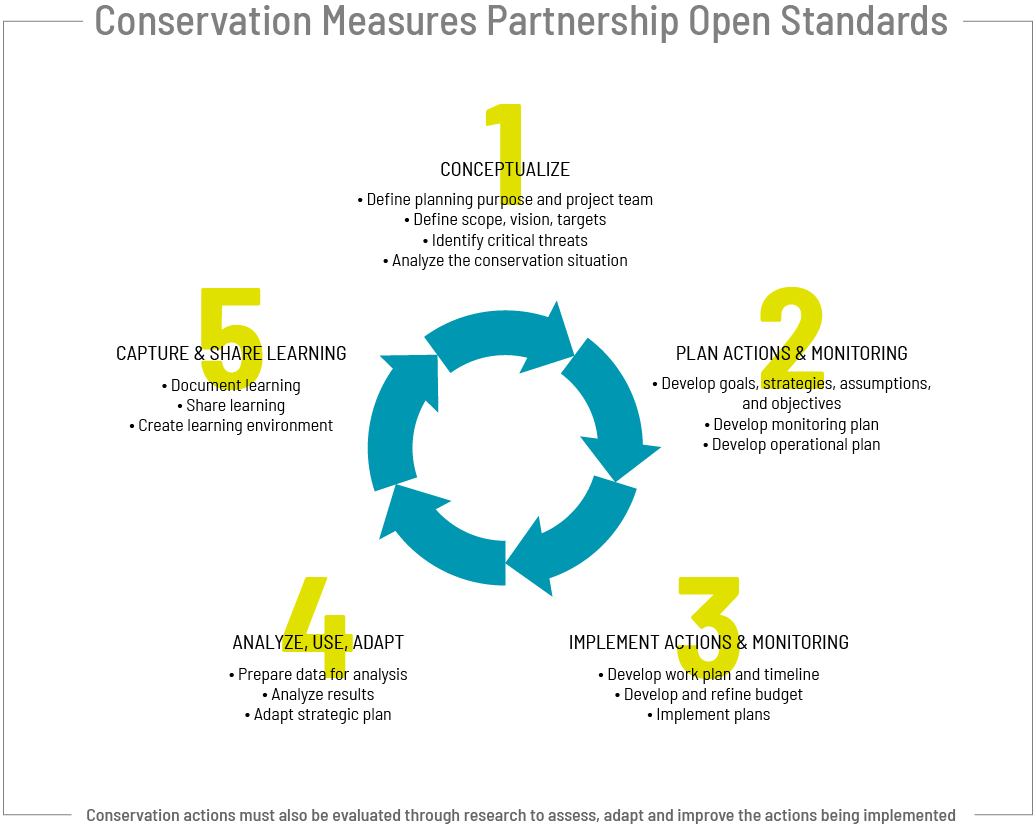 Conservation Measures Partnership Open Standards

1
CONCEPTUALIZE
• Define planning purpose and project team
• Define scope, vision, targets
• Identify critical threats
• Analyze the conservation situation

2
PLAN ACTIONS & MONITORING
• Develop goals, strategies, assumptions, and objectives
• Develop monitoring plan
• Develop operational plan

3
IMPLEMENT ACTIONS & MONITORING
• Develop work plan and timeline
• Develop and refine budget
• Implement plans

4
ANALYZE, USE, ADAPT
• Prepare data for analysis
• Analyze results
• Adapt strategic plan

5
CAPTURE & SHARE LEARNING
• Document learning
• Share learning
• Create learning environment

Conservation actions must also be evaluated through research to assess, adapt and improve the actions being implemented